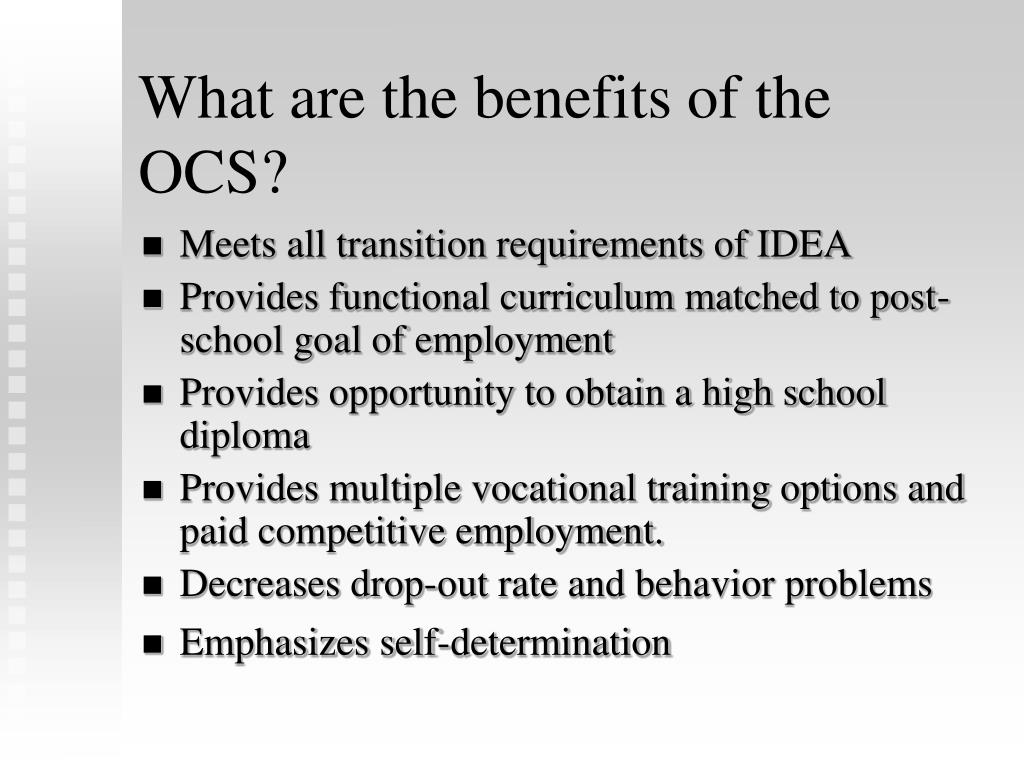 What are the benefits of the OCS?

- Meets all transition requirements of IDEA
- Provides functional curriculum matched to post-school goal of employment
- Provides opportunity to obtain a high school diploma
- Provides multiple vocational training options and paid competitive employment.
- Decreases drop-out rate and behavior problems
- Emphasizes self-determination